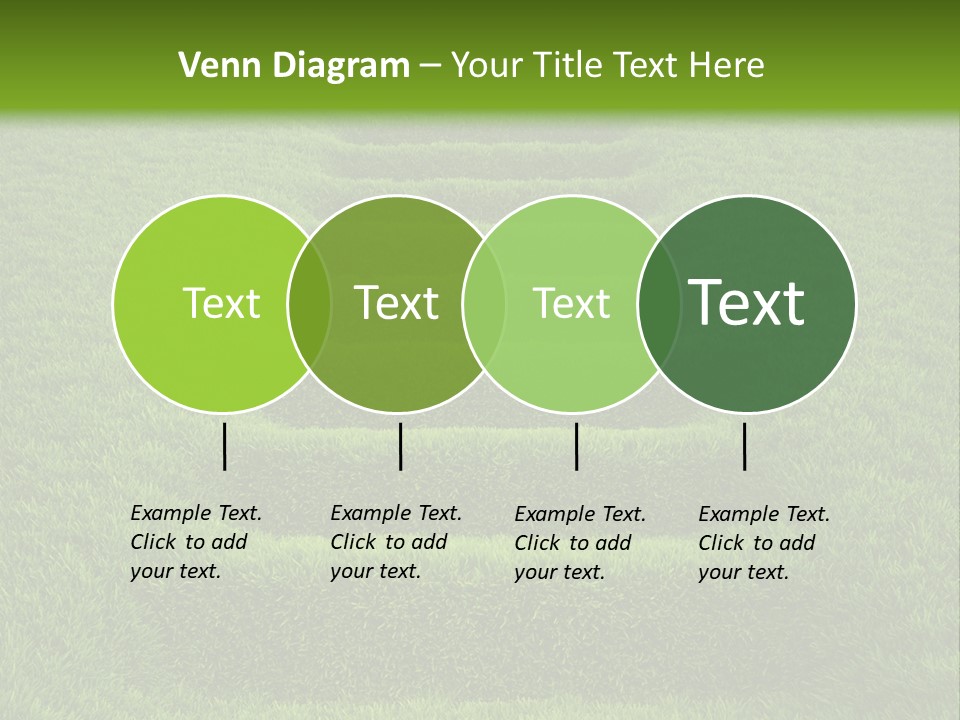 Venn Diagram – Your Title Text Here

Text

Text

Text

Text

Example Text. Click to add your text.

Example Text. Click to add your text.

Example Text. Click to add your text.

Example Text. Click to add your text.